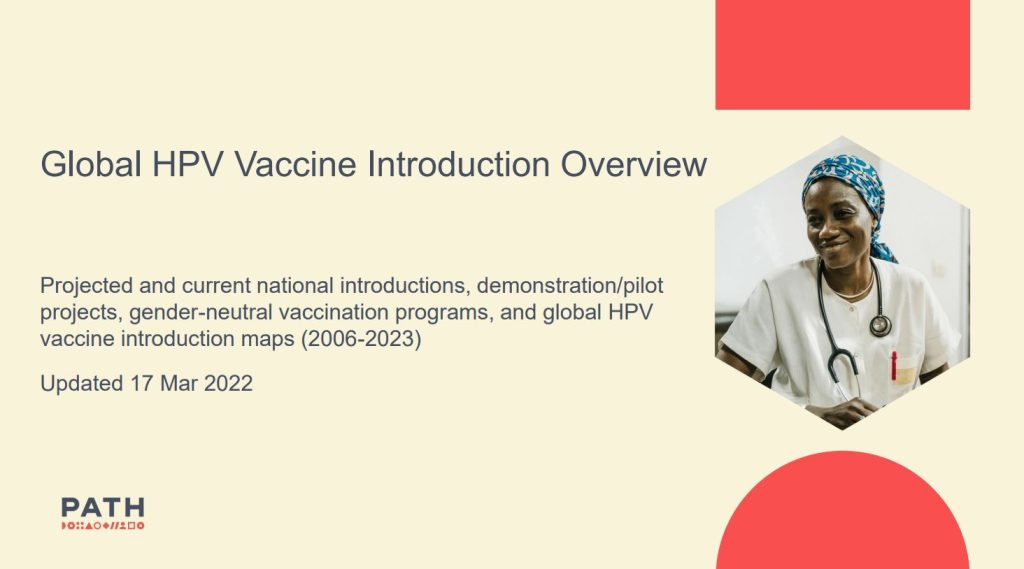 Global HPV Vaccine Introduction Overview

Projected and current national introductions, demonstration/pilot projects, gender-neutral vaccination programs, and global HPV vaccine introduction maps (2006-2023)

Updated 17 Mar 2022

PATH